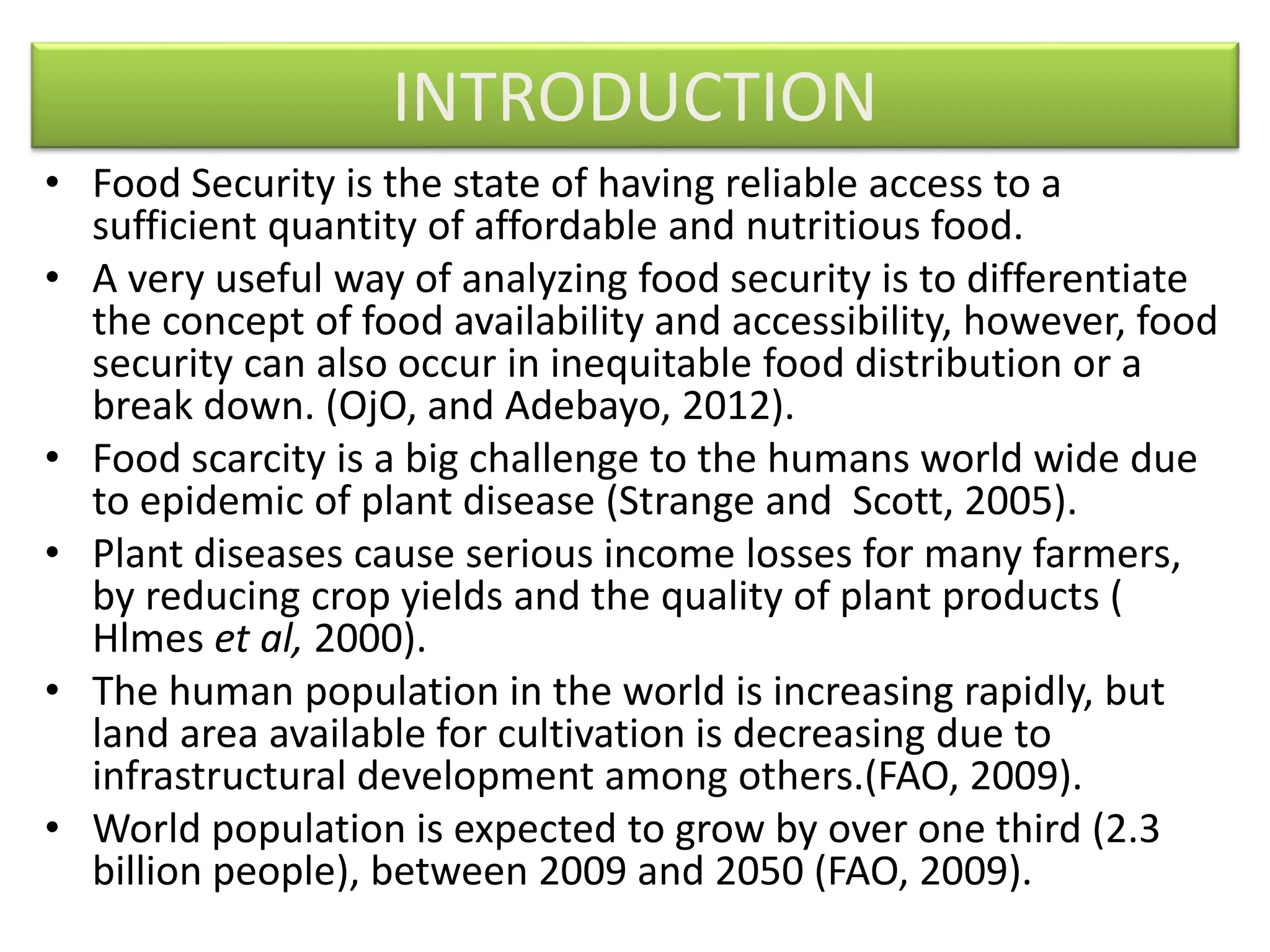 INTRODUCTION

• Food Security is the state of having reliable access to a sufficient quantity of affordable and nutritious food.
• A very useful way of analyzing food security is to differentiate the concept of food availability and accessibility, however, food security can also occur in inequitable food distribution or a break down. (OjO, and Adebayo, 2012).
• Food scarcity is a big challenge to the humans world wide due to epidemic of plant disease (Strange and  Scott, 2005).
• Plant diseases cause serious income losses for many farmers, by reducing crop yields and the quality of plant products ( Hlmes et al, 2000).
• The human population in the world is increasing rapidly, but land area available for cultivation is decreasing due to infrastructural development among others.(FAO, 2009).
• World population is expected to grow by over one third (2.3 billion people), between 2009 and 2050 (FAO, 2009).